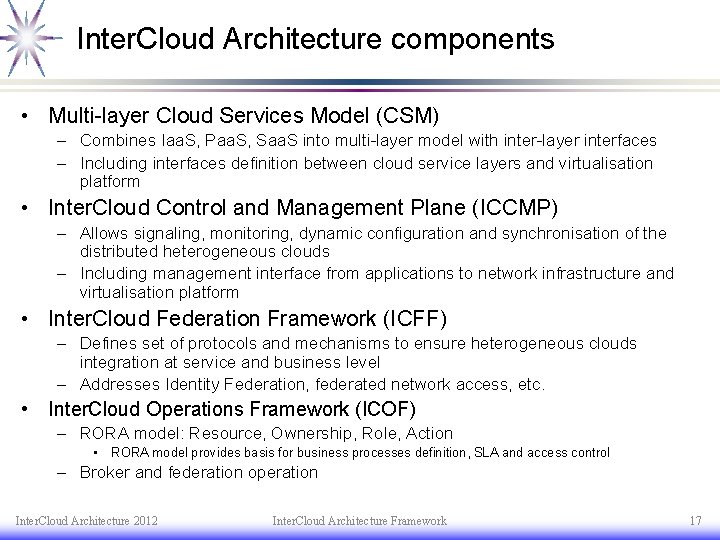 InterCloud Architecture components

• Multi-layer Cloud Services Model (CSM)
– Combines IaaS, PaaS, SaaS into multi-layer model with inter-layer interfaces
– Including interfaces definition between cloud service layers and virtualisation platform

• InterCloud Control and Management Plane (ICCMP)
– Allows signaling, monitoring, dynamic configuration and synchronisation of the distributed heterogeneous clouds
– Including management interface from applications to network infrastructure and virtualisation platform

• InterCloud Federation Framework (ICFF)
– Defines set of protocols and mechanisms to ensure heterogeneous clouds integration at service and business level
– Addresses Identity Federation, federated network access, etc.

• InterCloud Operations Framework (ICOF)
– RORA model: Resource, Ownership, Role, Action
• RORA model provides basis for business processes definition, SLA and access control
– Broker and federation operation

InterCloud Architecture 2012 InterCloud Architecture Framework 17